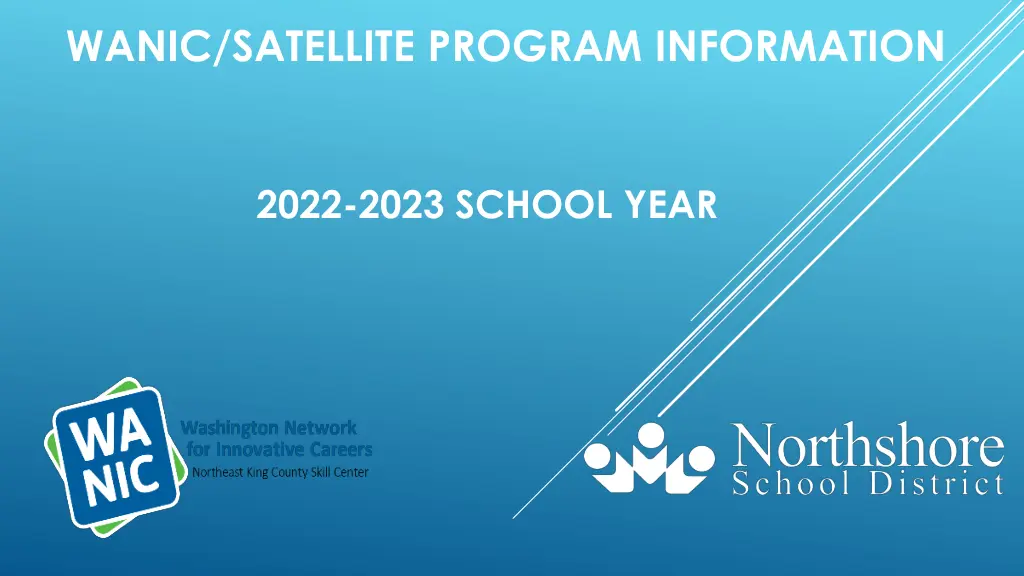 WANIC/SATELLITE PROGRAM INFORMATION

2022-2023 SCHOOL YEAR

WA NIC
Washington Network for Innovative Careers
Northeast King County Skill Center

Northshore School District